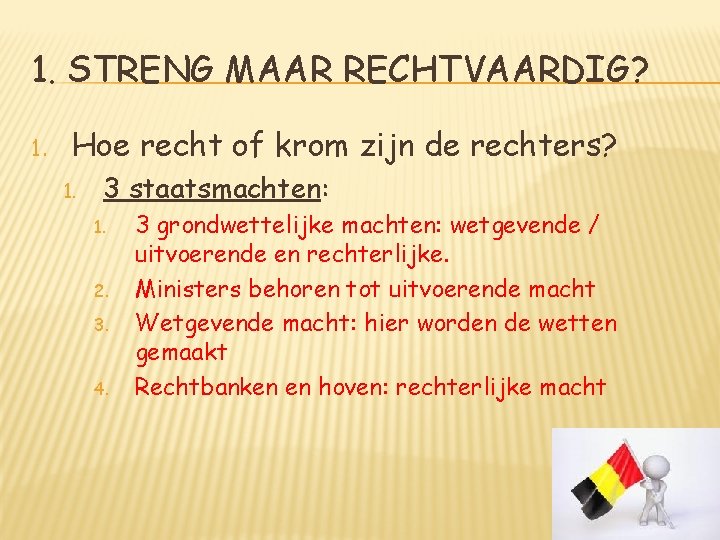 1. STRENG MAAR RECHTVAARDIG?

1. Hoe recht of krom zijn de rechters?

1. 3 staatsmachten:

1. 3 grondwettelijke machten: wetgevende / uitvoerende en rechterlijke.
2. Ministers behoren tot uitvoerende macht
3. Wetgevende macht: hier worden de wetten gemaakt
4. Rechtbanken en hoven: rechterlijke macht